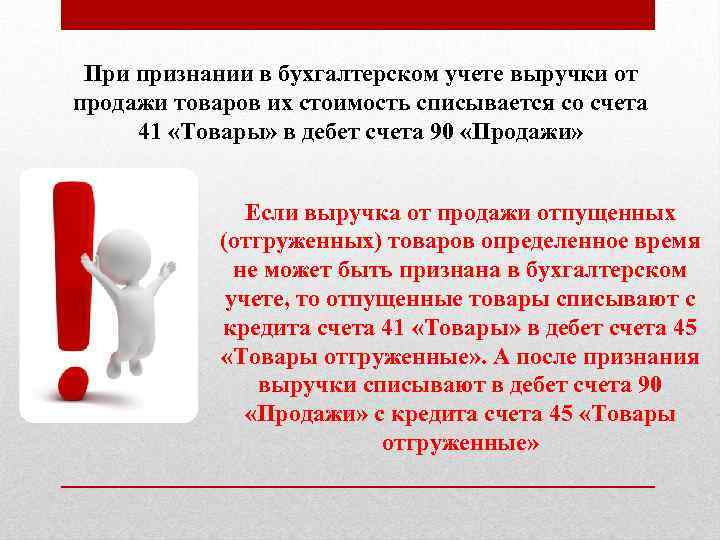 При признании в бухгалтерском учете выручки от продажи товаров их стоимость списывается со счета 41 «Товары» в дебет счета 90 «Продажи»

Если выручка от продажи отпущенных (отгруженных) товаров определенное время не может быть признана в бухгалтерском учете, то отпущенные товары списывают с кредита счета 41 «Товары» в дебет счета 45 «Товары отгруженные». А после признания выручки списывают в дебет счета 90 «Продажи» с кредита счета 45 «Товары отгруженные»